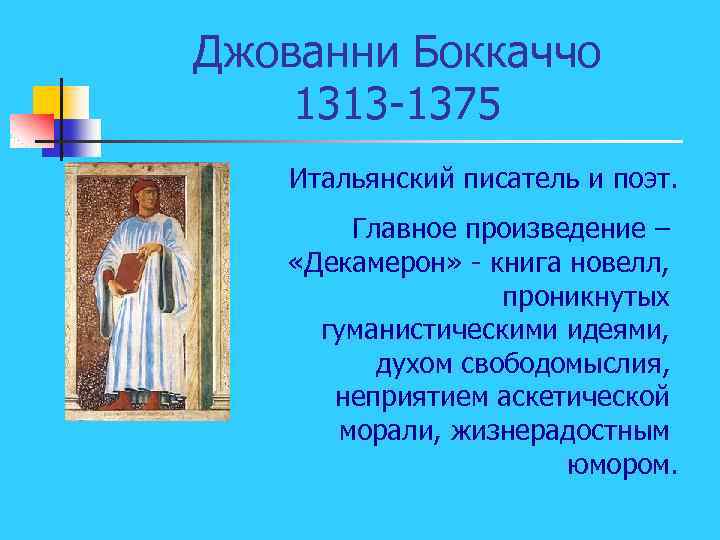 Джованни Боккаччо
1313-1375

Итальянский писатель и поэт.

Главное произведение – «Декамерон» - книга новелл, проникнутых гуманистическими идеями, духом свободомыслия, неприятием аскетической морали, жизнерадостным юмором.